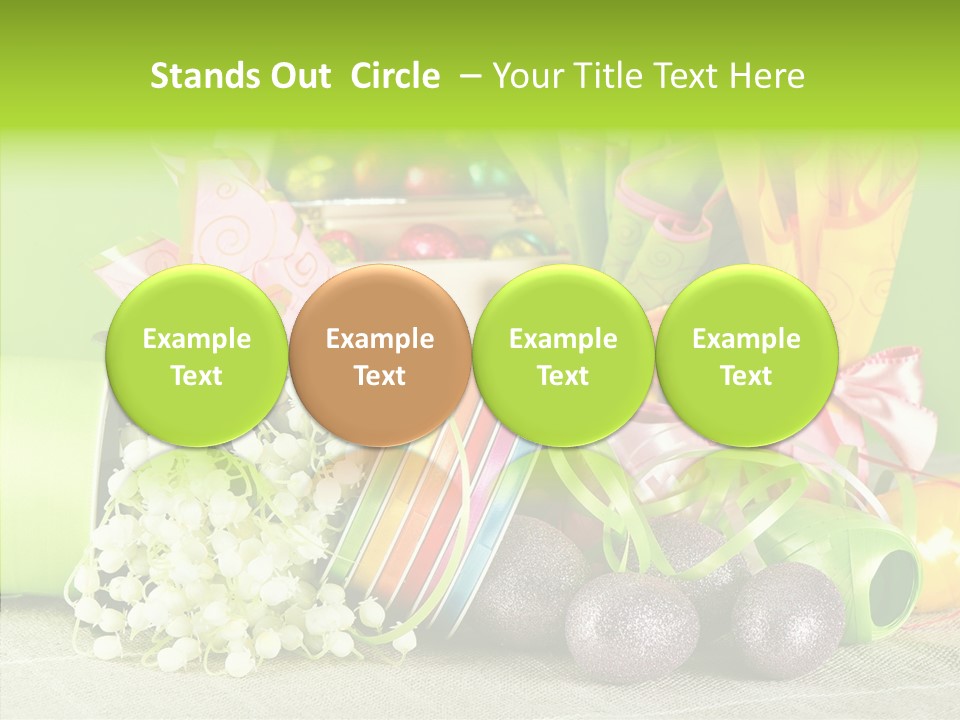 Stands Out Circle – Your Title Text Here

Example Text

Example Text

Example Text

Example Text